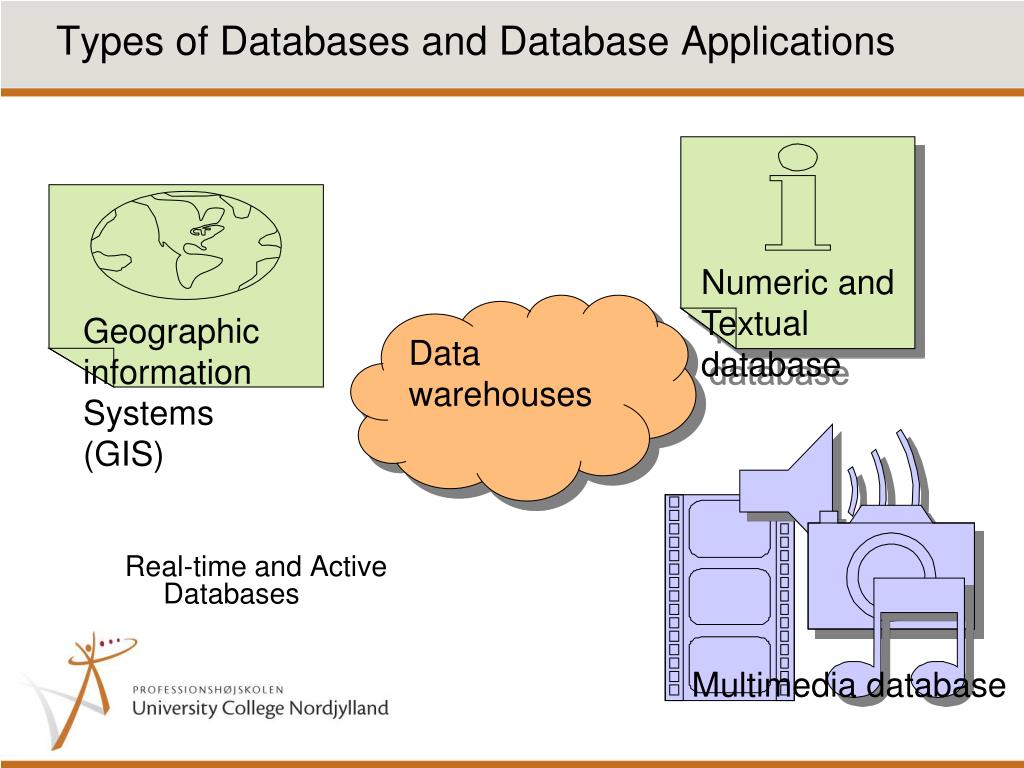 Types of Databases and Database Applications

Geographic information Systems (GIS)

Data warehouses

Numeric and Textual database

Real-time and Active Databases

Multimedia database

PROFESSIONSHØJSKOLEN
University College Nordjylland